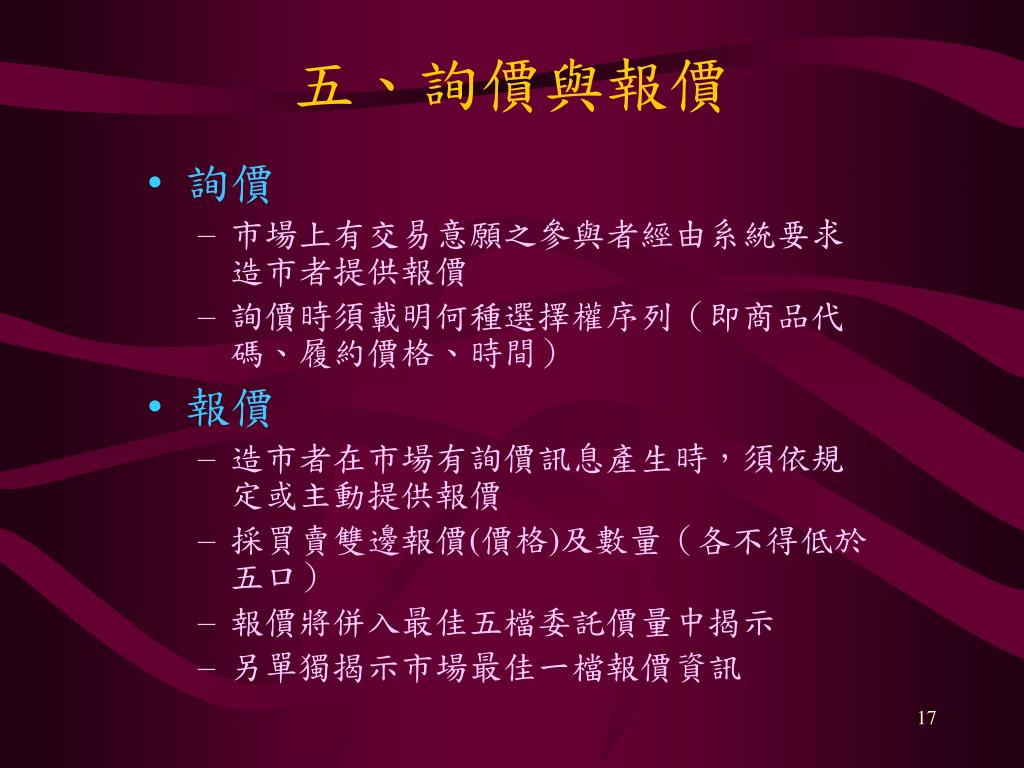 五、詢價與報價

• 詢價
– 市場上有交易意願之參與者經由系統要求造市者提供報價
– 詢價時須載明何種選擇權序列（即商品代碼、履約價格、時間）

• 報價
– 造市者在市場有詢價訊息產生時，須依規定或主動提供報價
– 採買賣雙邊報價(價格)及數量（各不得低於五口）
– 報價將併入最佳五檔委託價量中揭示
– 另單獨揭示市場最佳一檔報價資訊

17